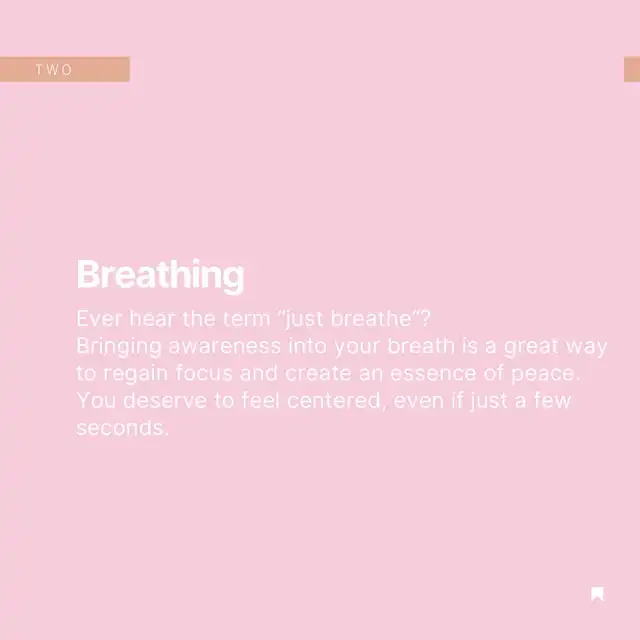 TWO

Breathing

Ever hear the term "just breathe"?
Bringing awareness into your breath is a great way to regain focus and create an essence of peace. You deserve to feel centered, even if just a few seconds.